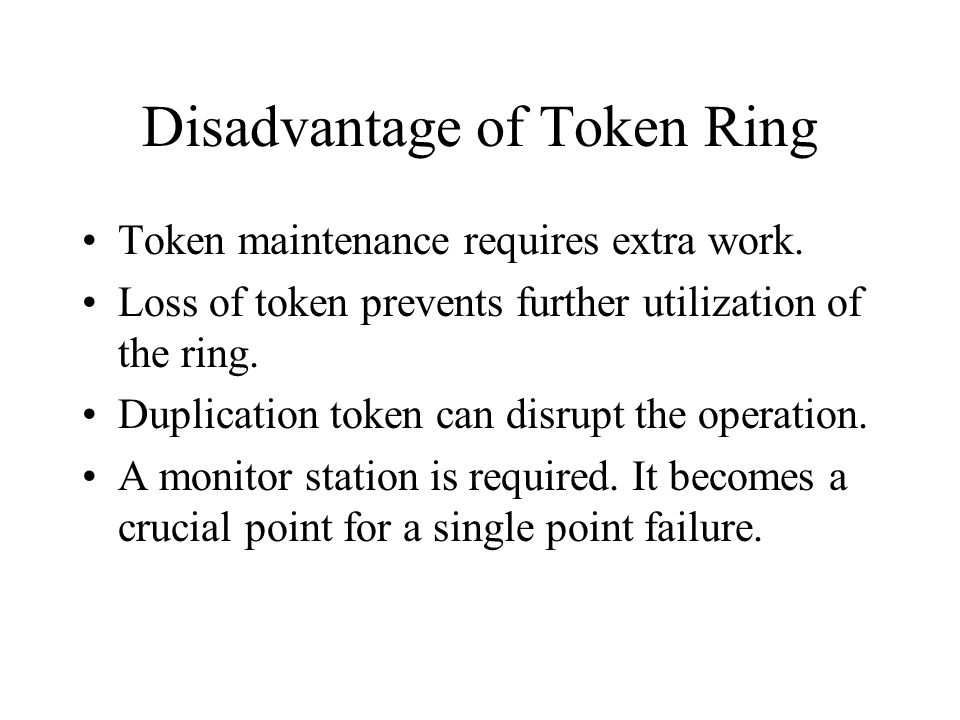 Disadvantage of Token Ring

• Token maintenance requires extra work.
• Loss of token prevents further utilization of the ring.
• Duplication token can disrupt the operation.
• A monitor station is required. It becomes a crucial point for a single point failure.